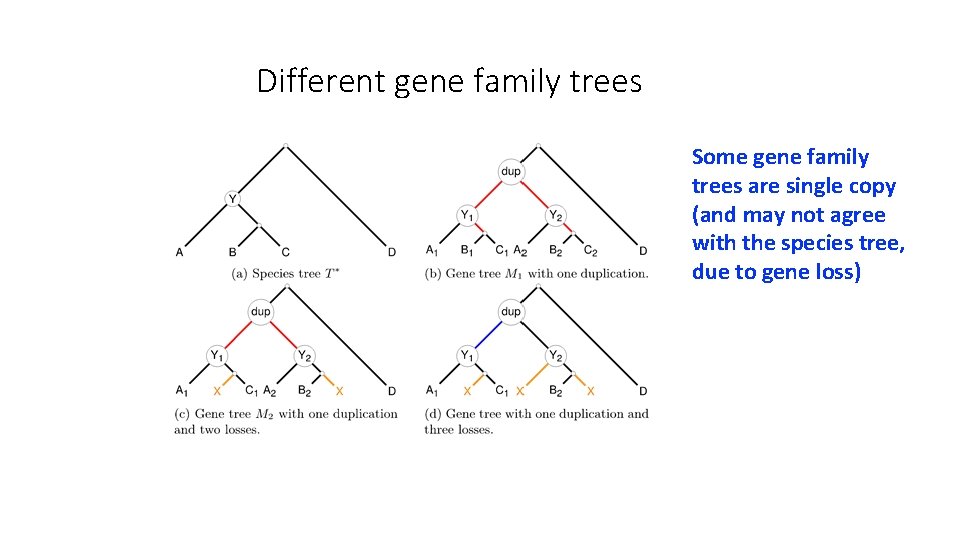 Different gene family trees

Y

A B C D

(a) Species tree $T^*$

dup

$Y_1$ $Y_2$

$A_1$ $B_1$ $C_1$ $A_2$ $B_2$ $C_2$ D

(b) Gene tree $M_1$ with one duplication.

dup

$Y_1$ $Y_2$

$A_1$ X $C_1$ $A_2$ $B_2$ X D

(c) Gene tree $M_2$ with one duplication and two losses.

dup

$Y_1$ $Y_2$

$A_1$ X $C_1$ X $B_2$ X D

(d) Gene tree with one duplication and three losses.

Some gene family trees are single copy (and may not agree with the species tree, due to gene loss)